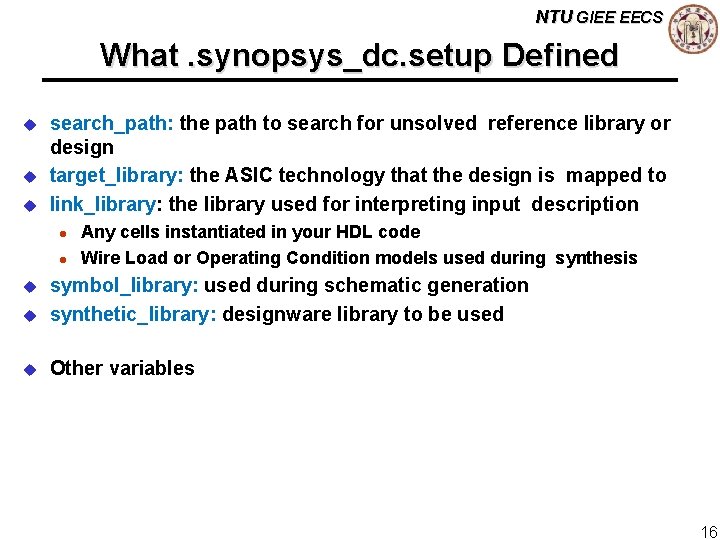 NTU GIEE EECS

What .synopsys_dc.setup Defined

search_path: the path to search for unsolved reference library or design

target_library: the ASIC technology that the design is mapped to

link_library: the library used for interpreting input description

Any cells instantiated in your HDL code

Wire Load or Operating Condition models used during synthesis

symbol_library: used during schematic generation

synthetic_library: designware library to be used

Other variables

16